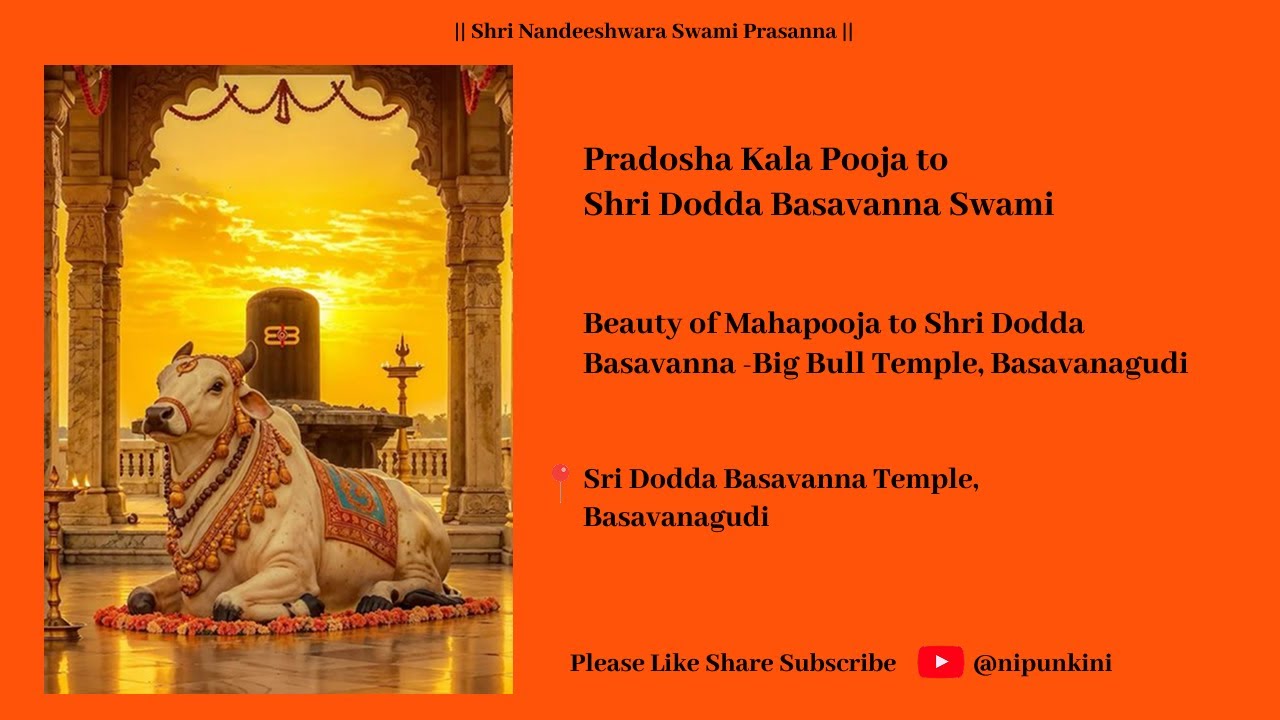 || Shri Nandeeshwara Swami Prasanna ||

Pradosha Kala Pooja to Shri Dodda Basavanna Swami

Beauty of Mahapooja to Shri Dodda Basavanna -Big Bull Temple, Basavanagudi

Sri Dodda Basavanna Temple, Basavanagudi

Please Like Share Subscribe @nipunkini